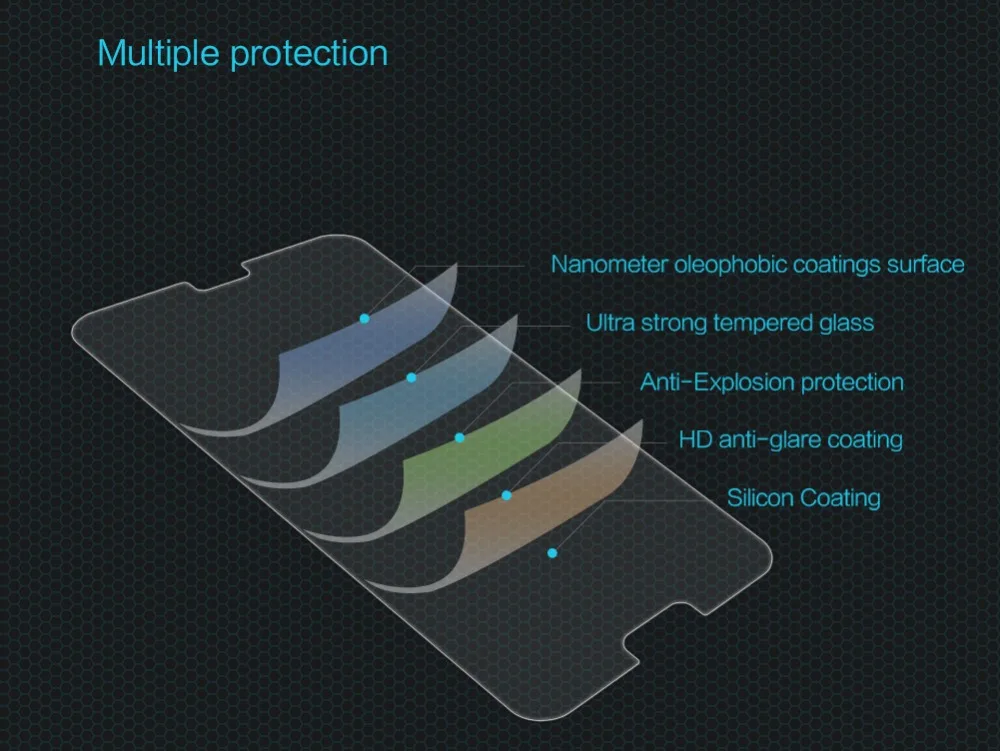 Multiple protection

Nanometer oleophobic coatings surface

Ultra strong tempered glass

Anti-Explosion protection

HD anti-glare coating

Silicon Coating